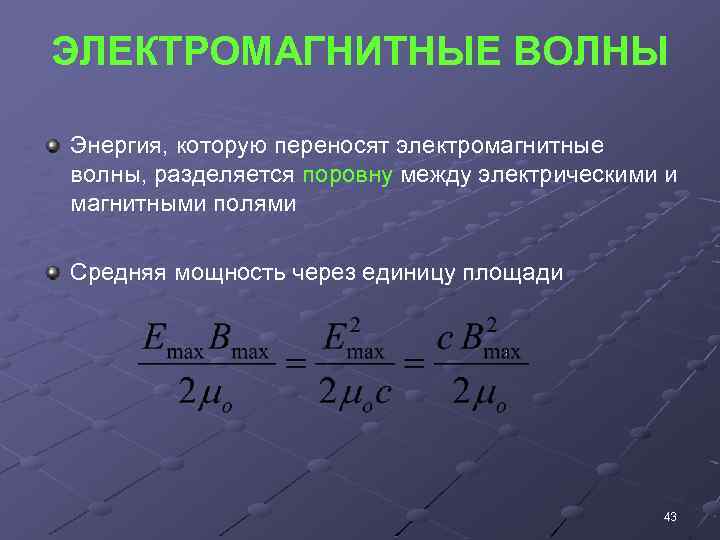 ЭЛЕКТРОМАГНИТНЫЕ ВОЛНЫ

Энергия, которую переносят электромагнитные волны, разделяется поровну между электрическими и магнитными полями

Средняя мощность через единицу площади

$\frac{E_{\max}B_{\max}}{2\mu_o} = \frac{E_{\max}^2}{2\mu_o c} = \frac{c\,B_{\max}^2}{2\mu_o}$

43